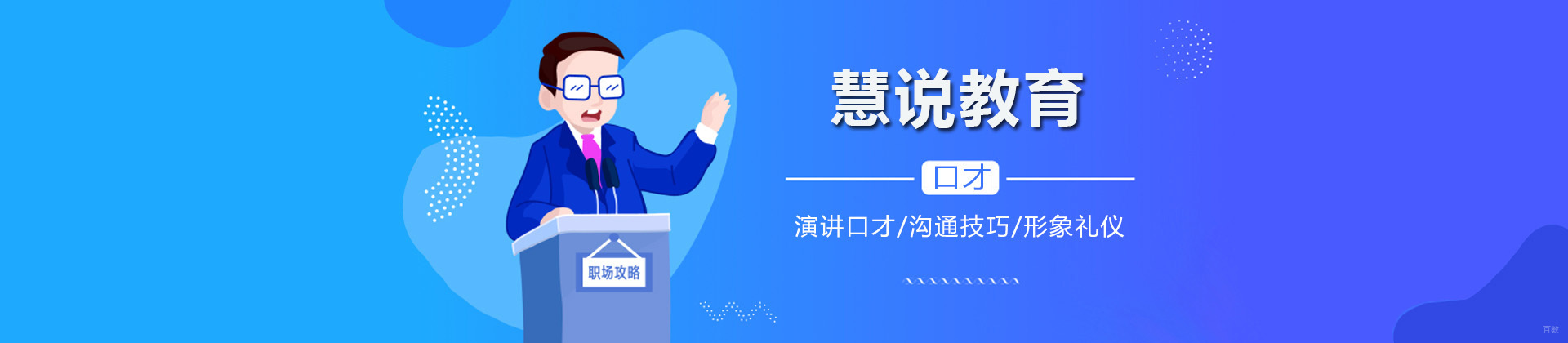 职场攻略

慧说教育

口才

演讲口才/沟通技巧/形象礼仪

百教